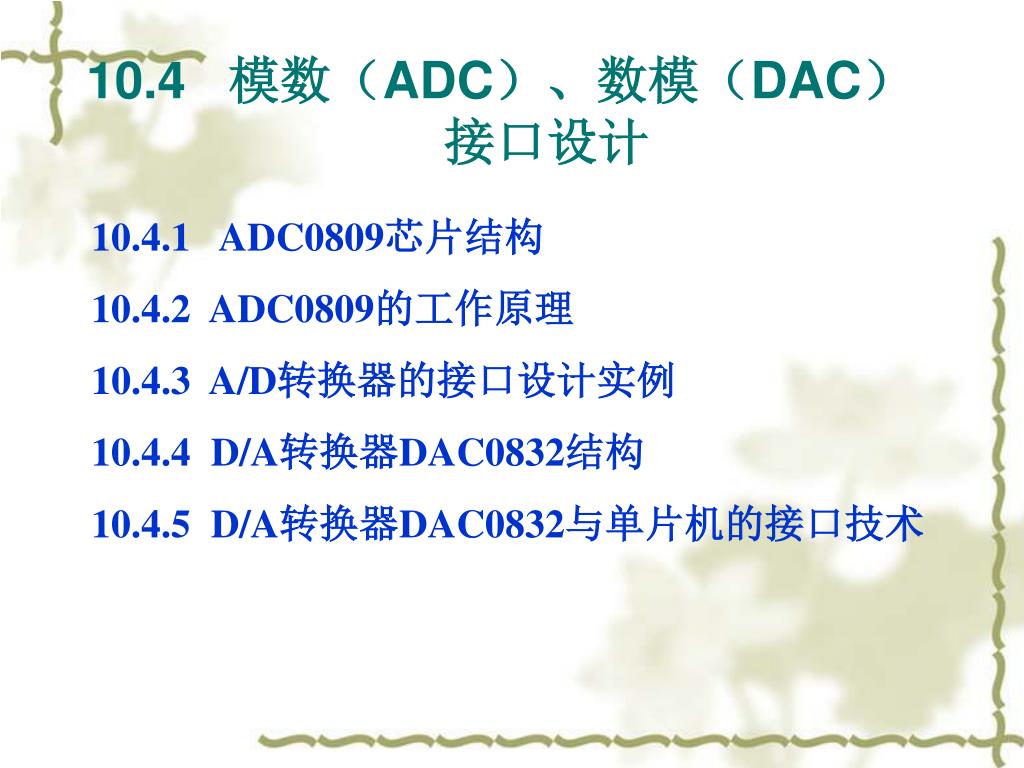 10.4 模数（ADC）、数模（DAC）接口设计

10.4.1 ADC0809芯片结构

10.4.2 ADC0809的工作原理

10.4.3 A/D转换器的接口设计实例

10.4.4 D/A转换器DAC0832结构

10.4.5 D/A转换器DAC0832与单片机的接口技术